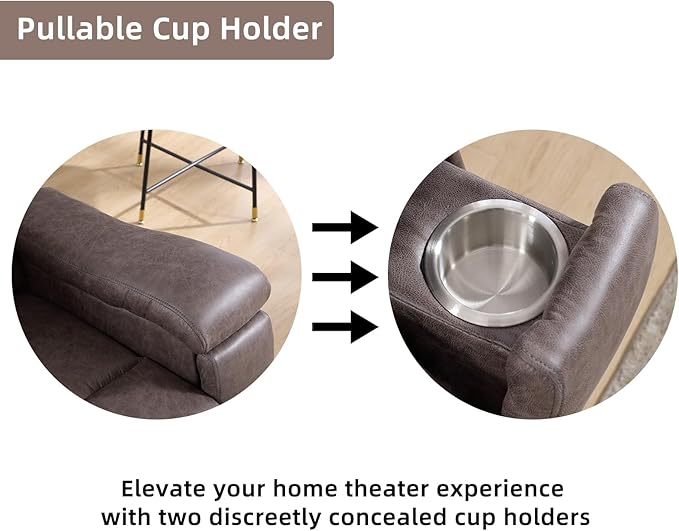 Pullable Cup Holder

Elevate your home theater experience with two discreetly concealed cup holders